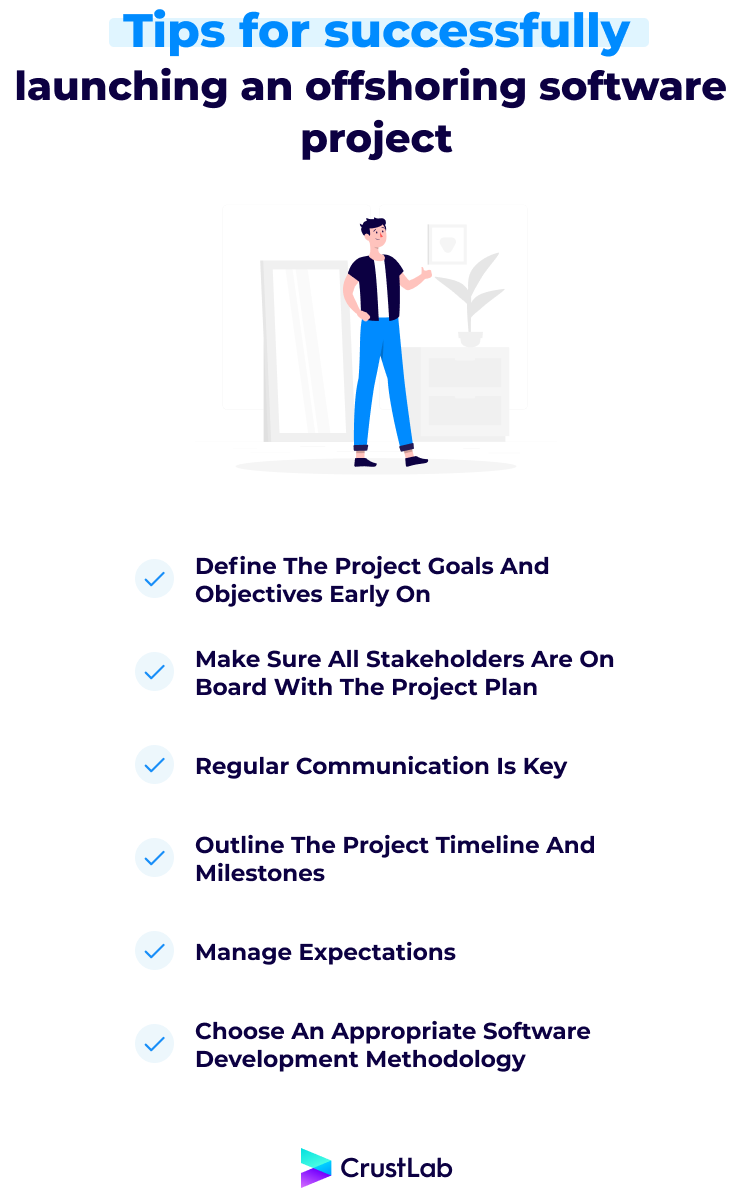 Tips for successfully launching an offshoring software project

Define The Project Goals And Objectives Early On

Make Sure All Stakeholders Are On Board With The Project Plan

Regular Communication Is Key

Outline The Project Timeline And Milestones

Manage Expectations

Choose An Appropriate Software Development Methodology

CrustLab